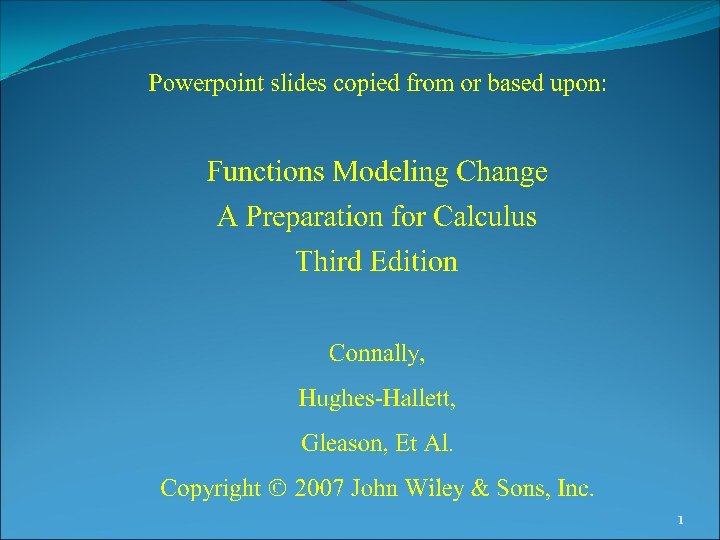 Powerpoint slides copied from or based upon:

Functions Modeling Change
A Preparation for Calculus
Third Edition

Connally,
Hughes-Hallett,
Gleason, Et Al.
Copyright © 2007 John Wiley & Sons, Inc.

1